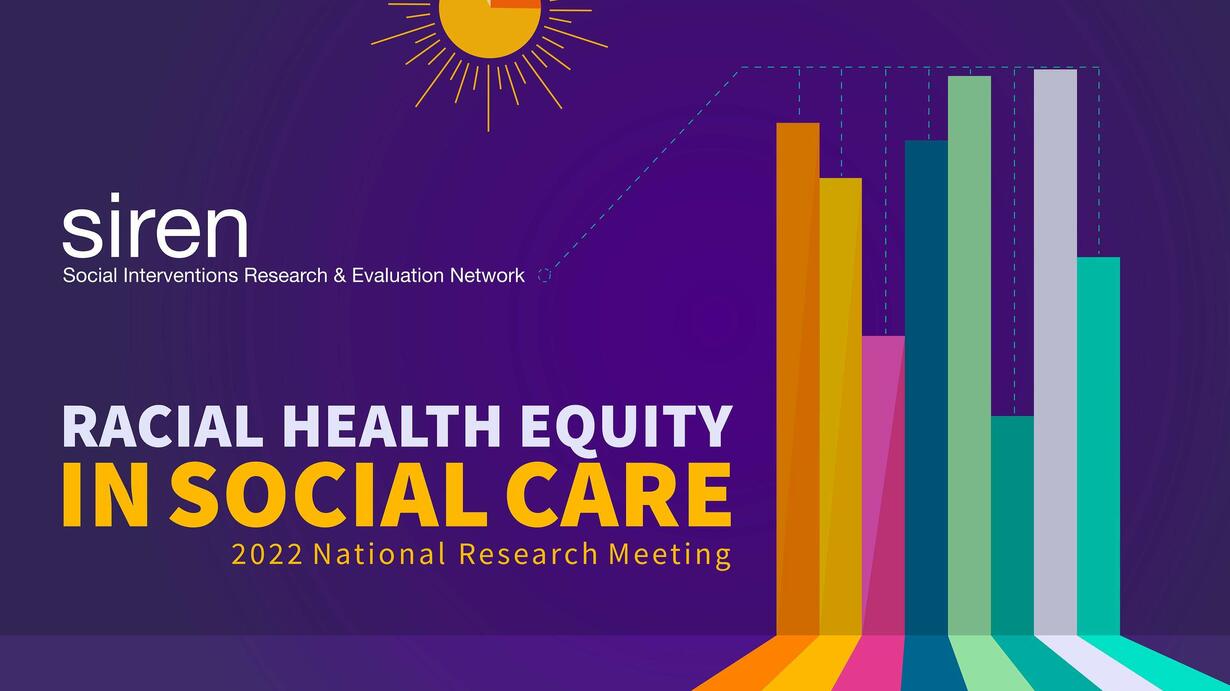 siren
Social Interventions Research & Evaluation Network

RACIAL HEALTH EQUITY
IN SOCIAL CARE
2022 National Research Meeting